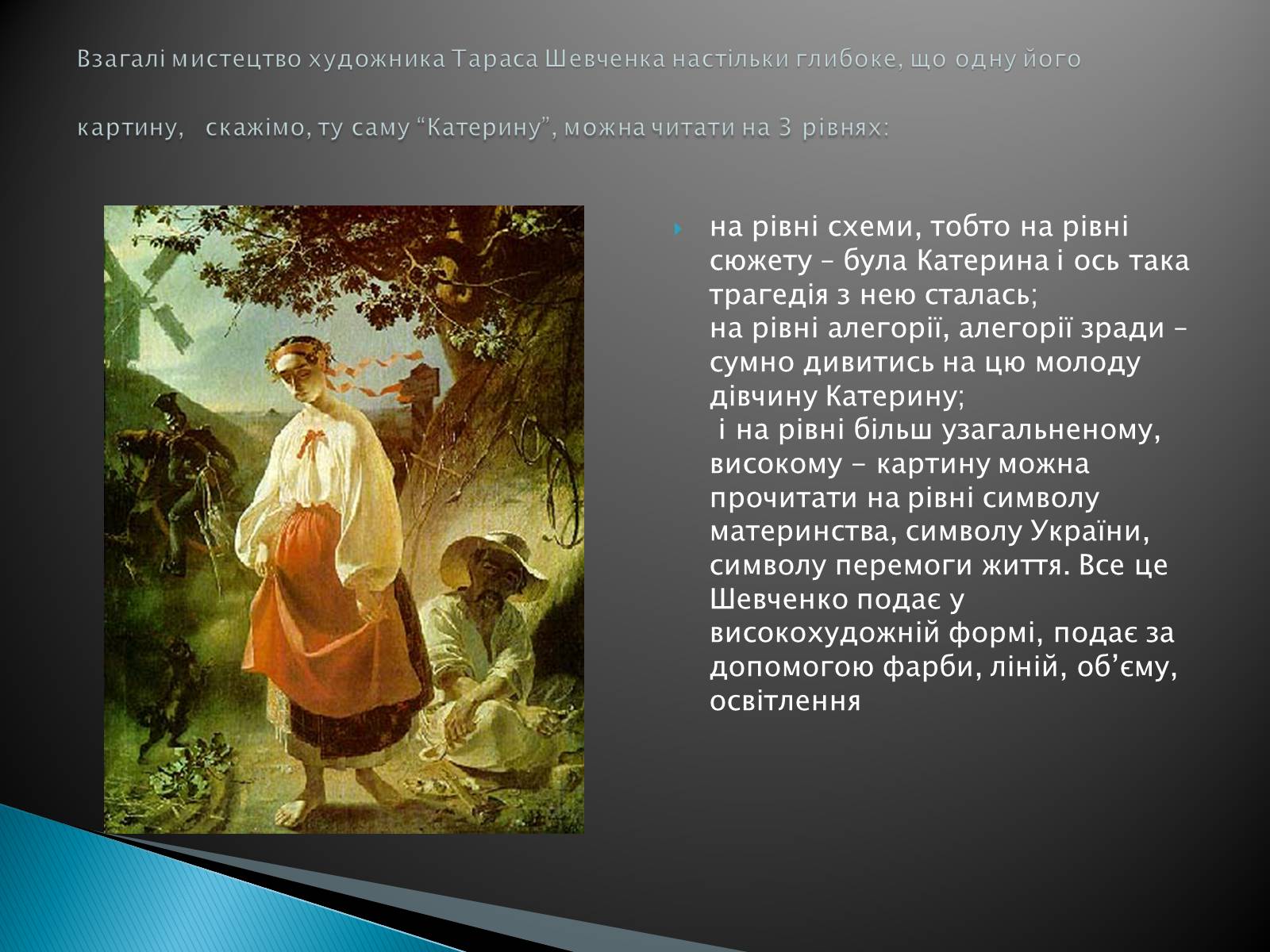 Взагалі мистецтво художника Тараса Шевченка настільки глибоке, що одну його картину, скажімо, ту саму “Катерину”, можна читати на 3 рівнях:

на рівні схеми, тобто на рівні сюжету – була Катерина і ось така трагедія з нею сталась;
на рівні алегорії, алегорії зради – сумно дивитись на цю молоду дівчину Катерину;
і на рівні більш узагальненому, високому - картину можна прочитати на рівні символу материнства, символу України, символу перемоги життя. Все це Шевченко подає у високохудожній формі, подає за допомогою фарби, ліній, об’єму, освітлення